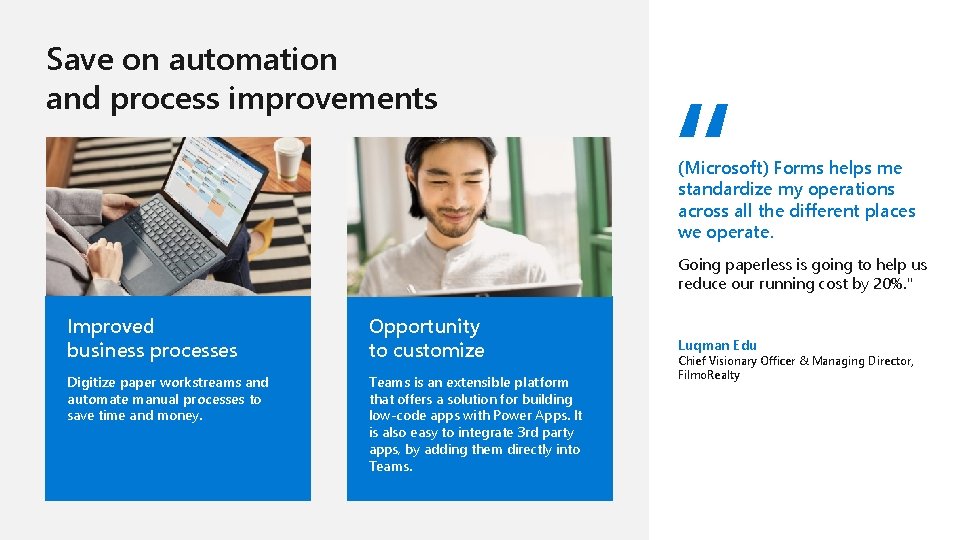 Save on automation and process improvements

Improved business processes

Digitize paper workstreams and automate manual processes to save time and money.

Opportunity to customize

Teams is an extensible platform that offers a solution for building low-code apps with Power Apps. It is also easy to integrate 3rd party apps, by adding them directly into Teams.

"

(Microsoft) Forms helps me standardize my operations across all the different places we operate.

Going paperless is going to help us reduce our running cost by 20%."

Luqman Edu
Chief Visionary Officer & Managing Director, FilmoRealty